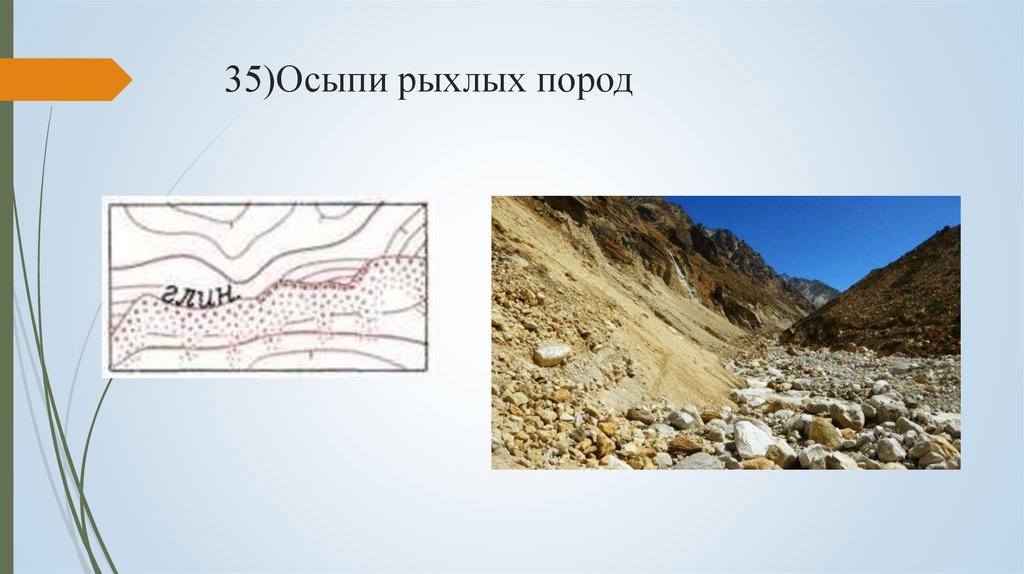 35)Осыпи рыхлых пород

глин.